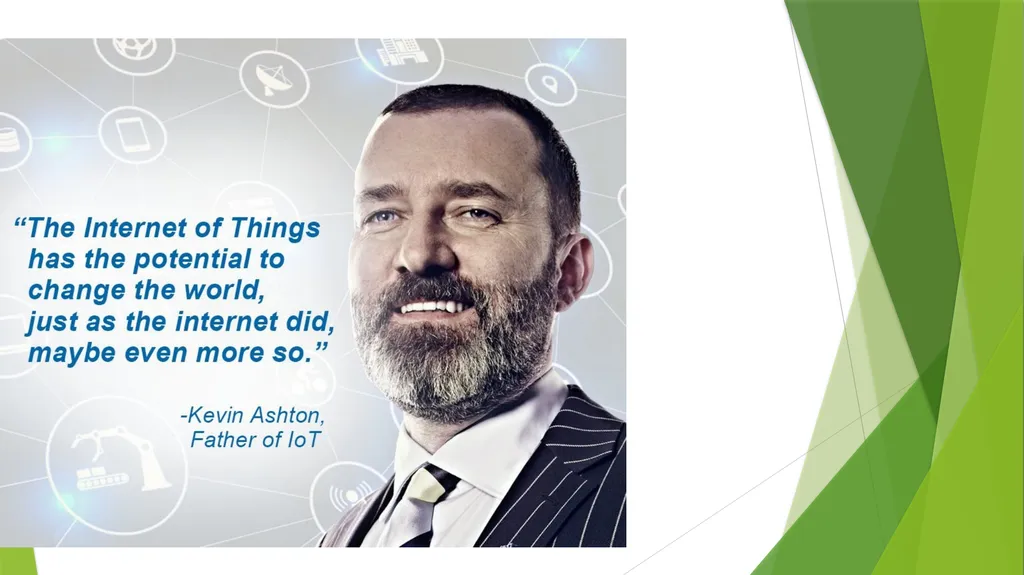 “The Internet of Things has the potential to change the world, just as the internet did, maybe even more so.”

-Kevin Ashton, Father of IoT